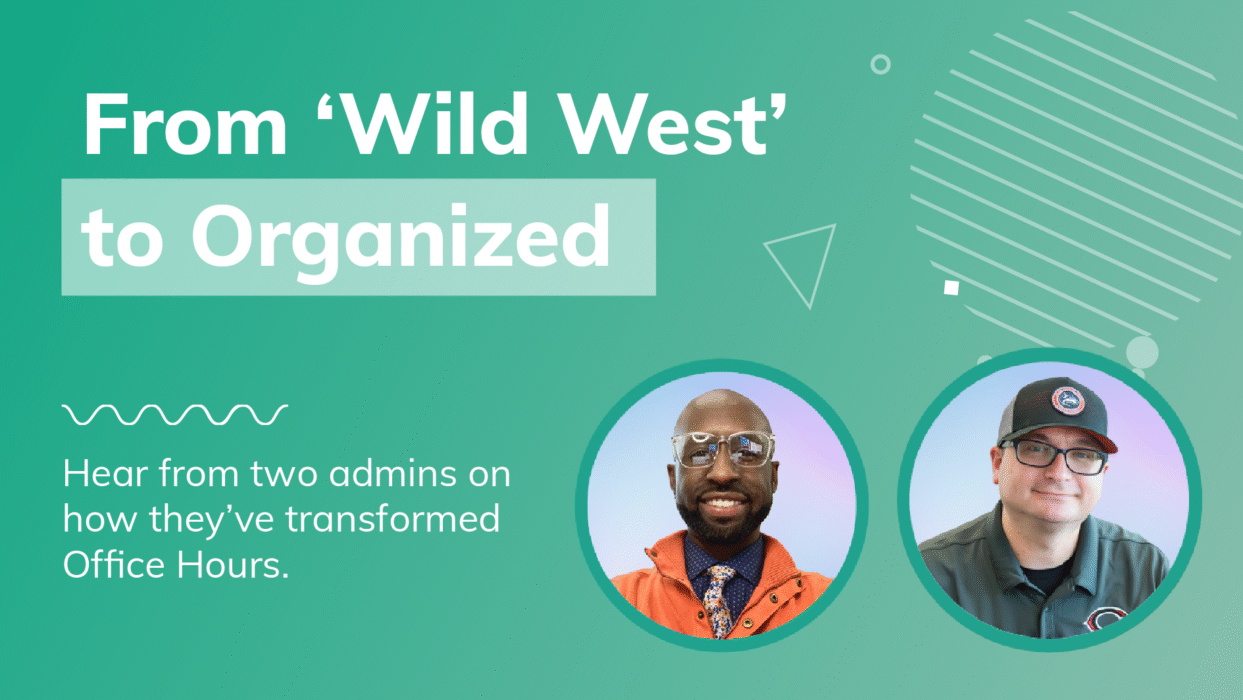 From ‘Wild West’
to Organized

Hear from two admins on how they’ve transformed Office Hours.